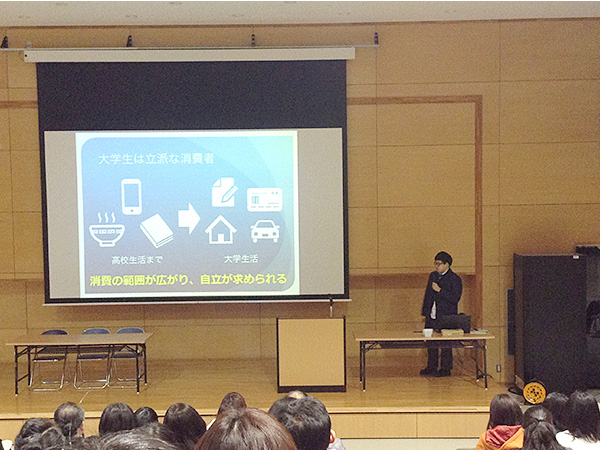 大学生は立派な消費者

高校生活まで

大学生活

消費の範囲が広がり、自立が求められる